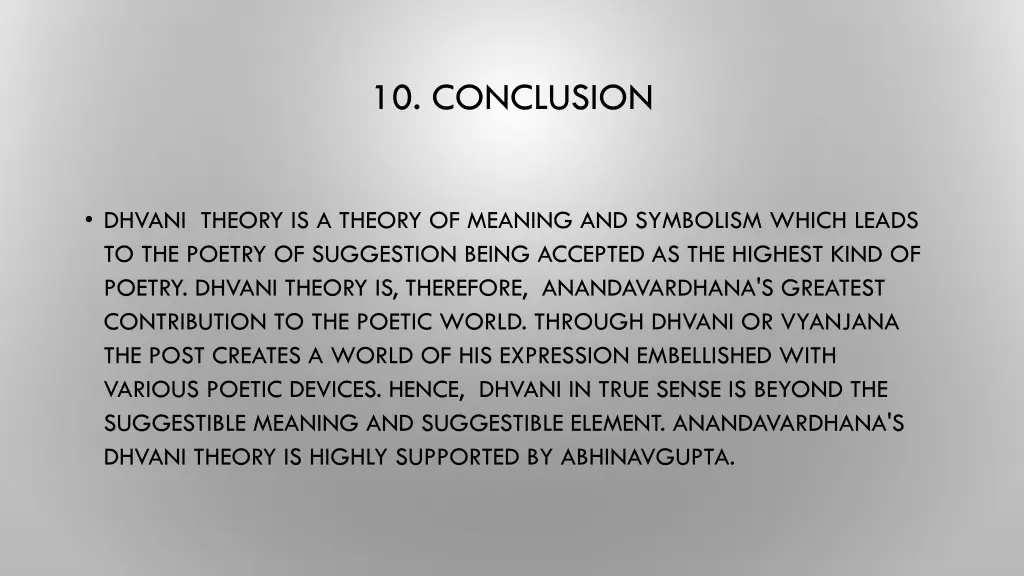 10. CONCLUSION

• DHVANI THEORY IS A THEORY OF MEANING AND SYMBOLISM WHICH LEADS TO THE POETRY OF SUGGESTION BEING ACCEPTED AS THE HIGHEST KIND OF POETRY. DHVANI THEORY IS, THEREFORE, ANANDAVARDHANA'S GREATEST CONTRIBUTION TO THE POETIC WORLD. THROUGH DHVANI OR VYANJANA THE POST CREATES A WORLD OF HIS EXPRESSION EMBELLISHED WITH VARIOUS POETIC DEVICES. HENCE, DHVANI IN TRUE SENSE IS BEYOND THE SUGGESTIBLE MEANING AND SUGGESTIBLE ELEMENT. ANANDAVARDHANA'S DHVANI THEORY IS HIGHLY SUPPORTED BY ABHINAVGUPTA.